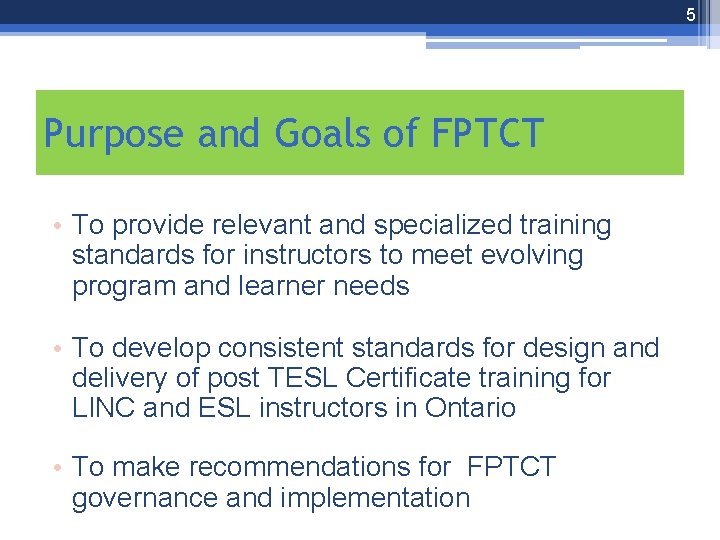 5

Purpose and Goals of FPTCT

• To provide relevant and specialized training standards for instructors to meet evolving program and learner needs

• To develop consistent standards for design and delivery of post TESL Certificate training for LINC and ESL instructors in Ontario

• To make recommendations for FPTCT governance and implementation